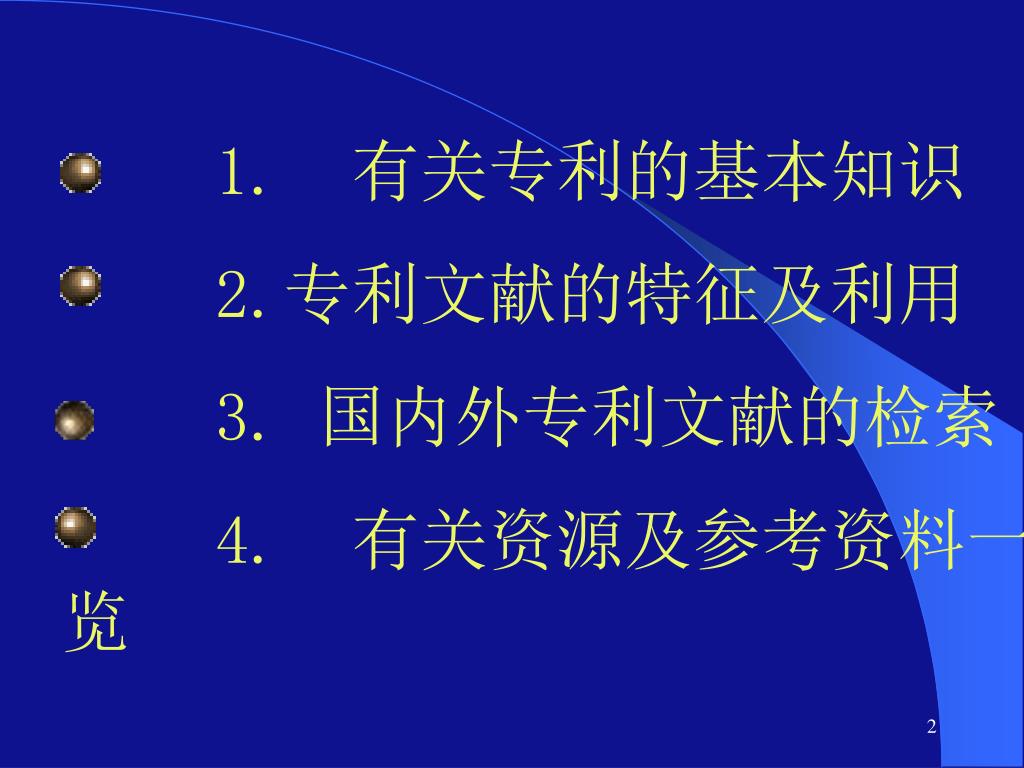 1. 有关专利的基本知识

2. 专利文献的特征及利用

3. 国内外专利文献的检索

4. 有关资源及参考资料一览

2